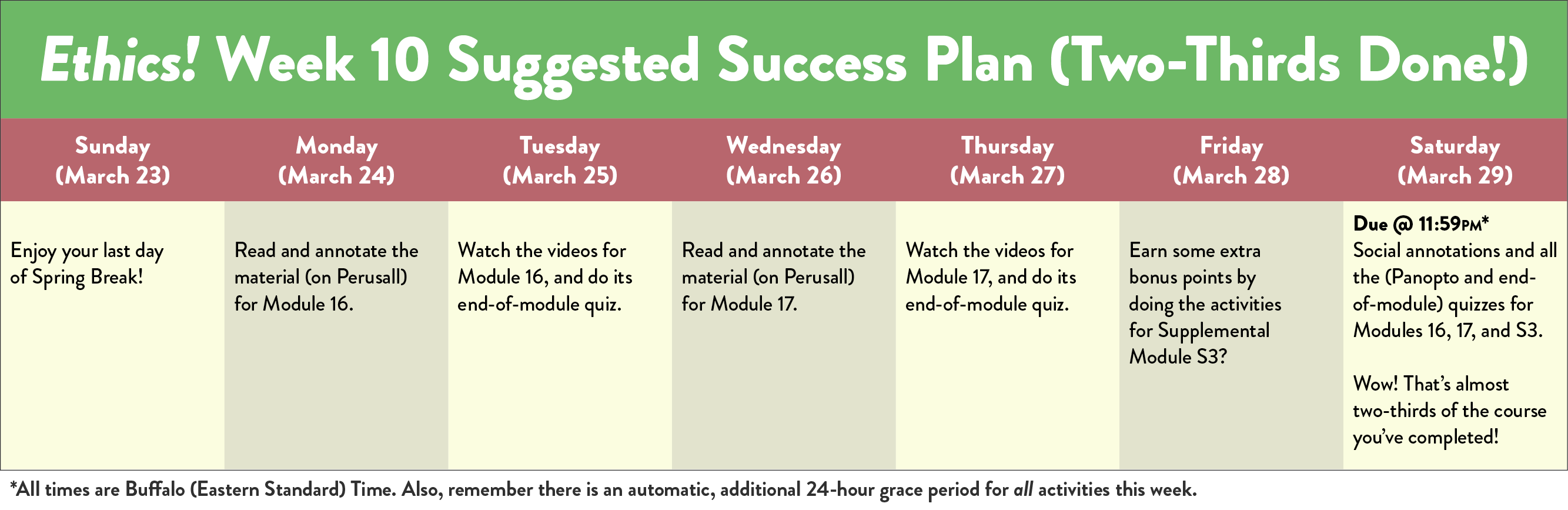 Ethics! Week 10 Suggested Success Plan (Two-Thirds Done!)

| Sunday (March 23) | Monday (March 24) | Tuesday (March 25) | Wednesday (March 26) | Thursday (March 27) | Friday (March 28) | Saturday (March 29) |
|---|---|---|---|---|---|---|
| Enjoy your last day of Spring Break! | Read and annotate the material (on Perusall) for Module 16. | Watch the videos for Module 16, and do its end-of-module quiz. | Read and annotate the material (on Perusall) for Module 17. | Watch the videos for Module 17, and do its end-of-module quiz. | Earn some extra bonus points by doing the activities for Supplemental Module S3? | Due @ 11:59PM* Social annotations and all the (Panopto and end-of-module) quizzes for Modules 16, 17, and S3. Wow! That's almost two-thirds of the course you've completed! |

*All times are Buffalo (Eastern Standard) Time. Also, remember there is an automatic, additional 24-hour grace period for all activities this week.